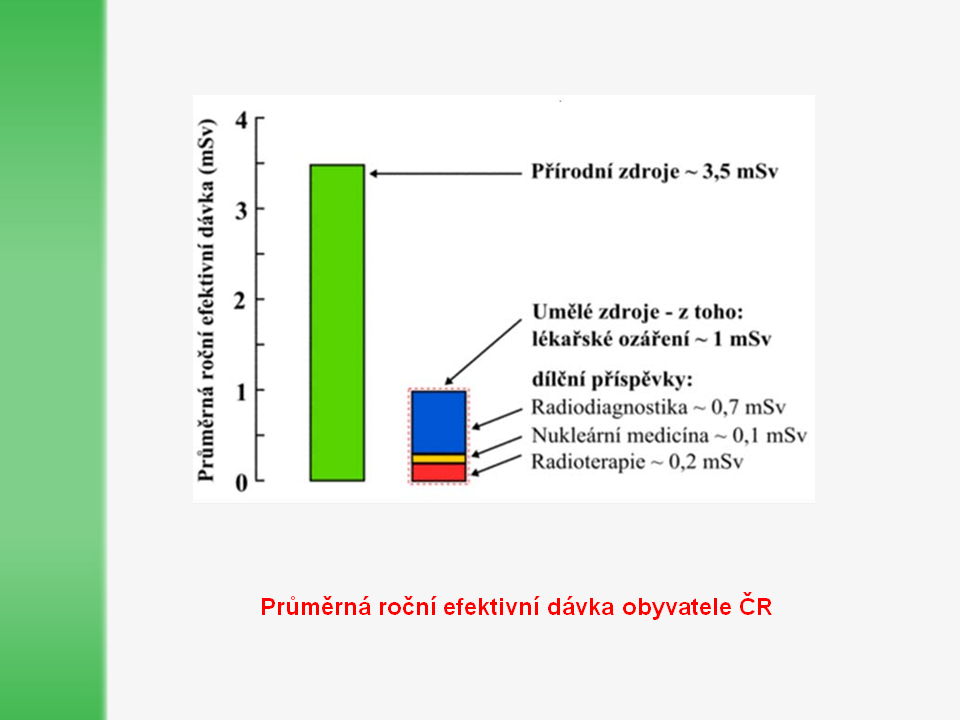 Průměrná roční efektivní dávka (mSv)

4
3
2
1
0

Přírodní zdroje ~ 3,5 mSv

Umělé zdroje - z toho:
lékařské ozáření ~ 1 mSv

dílčí příspěvky:
Radiodiagnostika ~ 0,7 mSv
Nukleární medicína ~ 0,1 mSv
Radioterapie ~ 0,2 mSv

Průměrná roční efektivní dávka obyvatele ČR